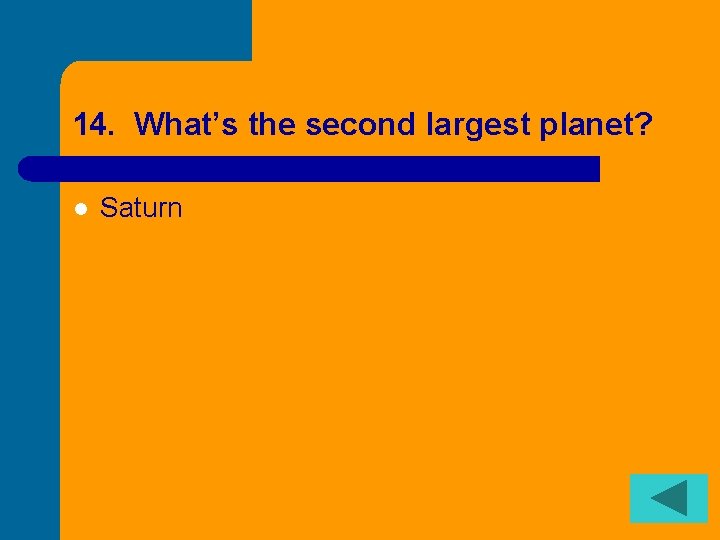 14. What’s the second largest planet?

Saturn